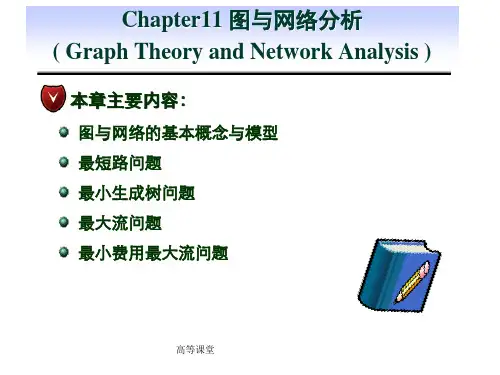 Chapter11 图与网络分析
( Graph Theory and Network Analysis )

本章主要内容：

图与网络的基本概念与模型

最短路问题

最小生成树问题

最大流问题

最小费用最大流问题

高等课堂